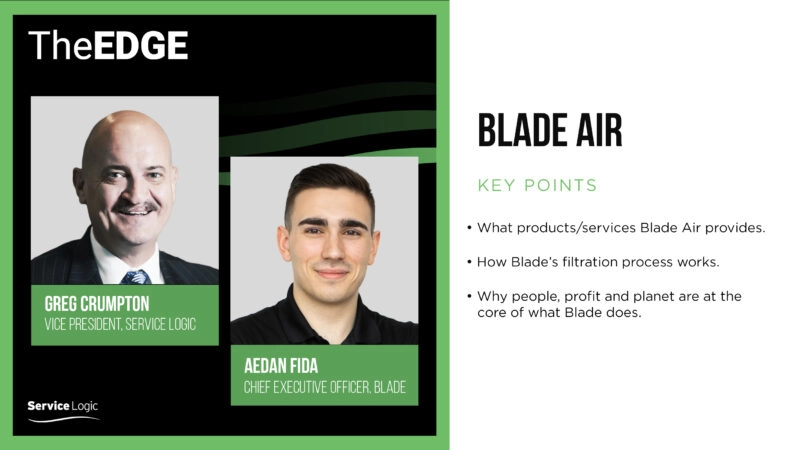 TheEDGE

GREG CRUMPTON
VICE PRESIDENT, SERVICE LOGIC

AEDAN FIDA
CHIEF EXECUTIVE OFFICER, BLADE

Service Logic

BLADE AIR

KEY POINTS

• What products/services Blade Air provides.

• How Blade's filtration process works.

• Why people, profit and planet are at the core of what Blade does.